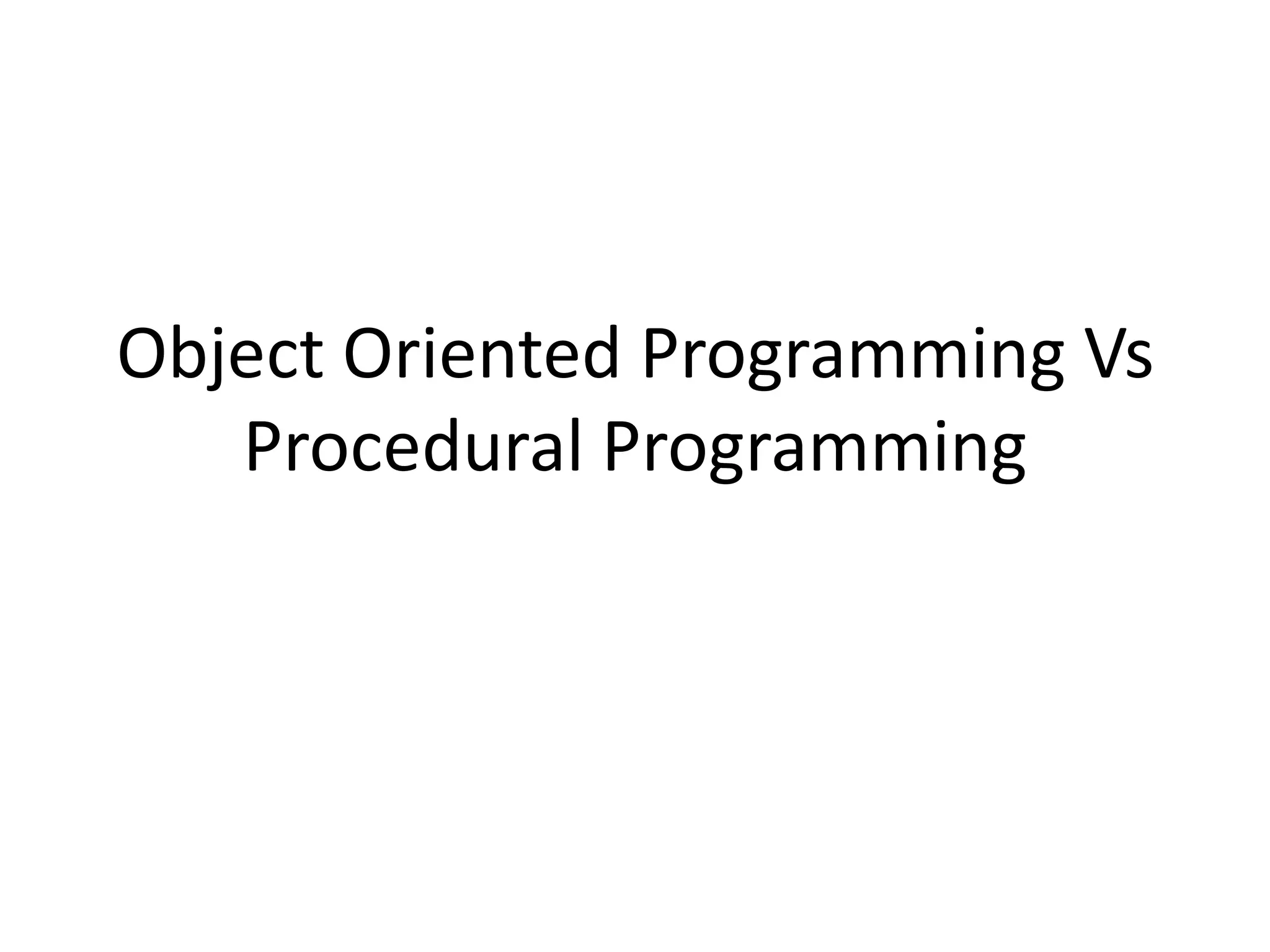 Object Oriented Programming Vs Procedural Programming